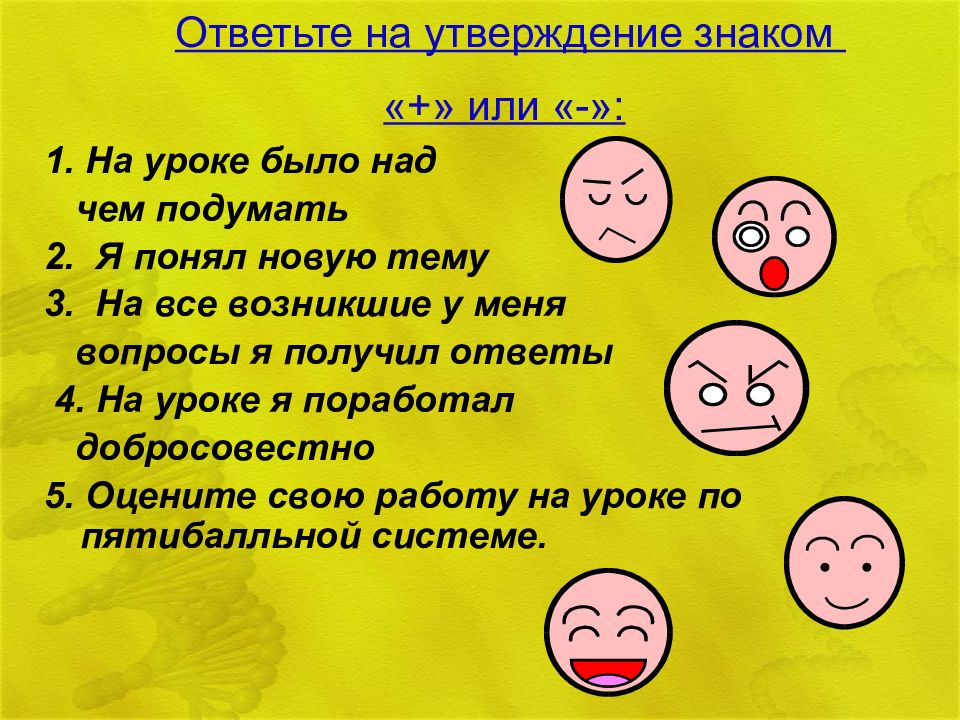 Ответьте на утверждение знаком «+» или «-»:

1. На уроке было над чем подумать
2. Я понял новую тему
3. На все возникшие у меня вопросы я получил ответы
4. На уроке я поработал добросовестно
5. Оцените свою работу на уроке по пятибалльной системе.